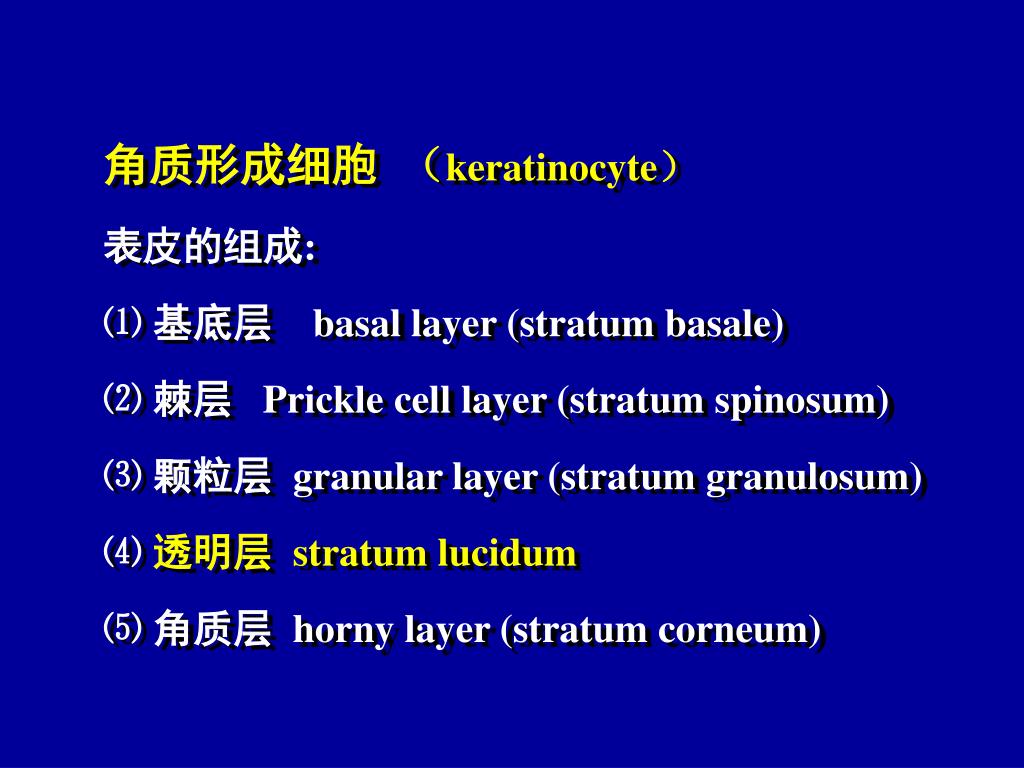 角质形成细胞 （keratinocyte）

表皮的组成:

⑴ 基底层 basal layer (stratum basale)

⑵ 棘层 Prickle cell layer (stratum spinosum)

⑶ 颗粒层 granular layer (stratum granulosum)

⑷ 透明层 stratum lucidum

⑸ 角质层 horny layer (stratum corneum)